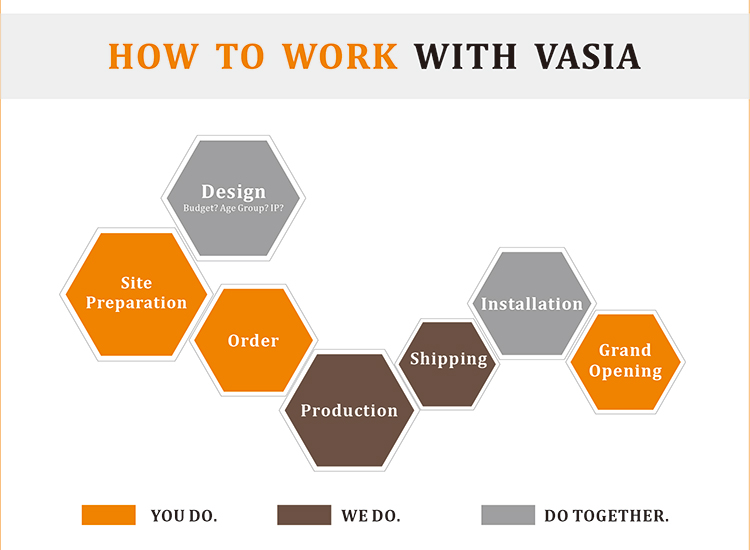 HOW TO WORK WITH VASIA

Design
Budget? Age Group? IP?

Site Preparation

Order

Production

Shipping

Installation

Grand Opening

YOU DO.

WE DO.

DO TOGETHER.